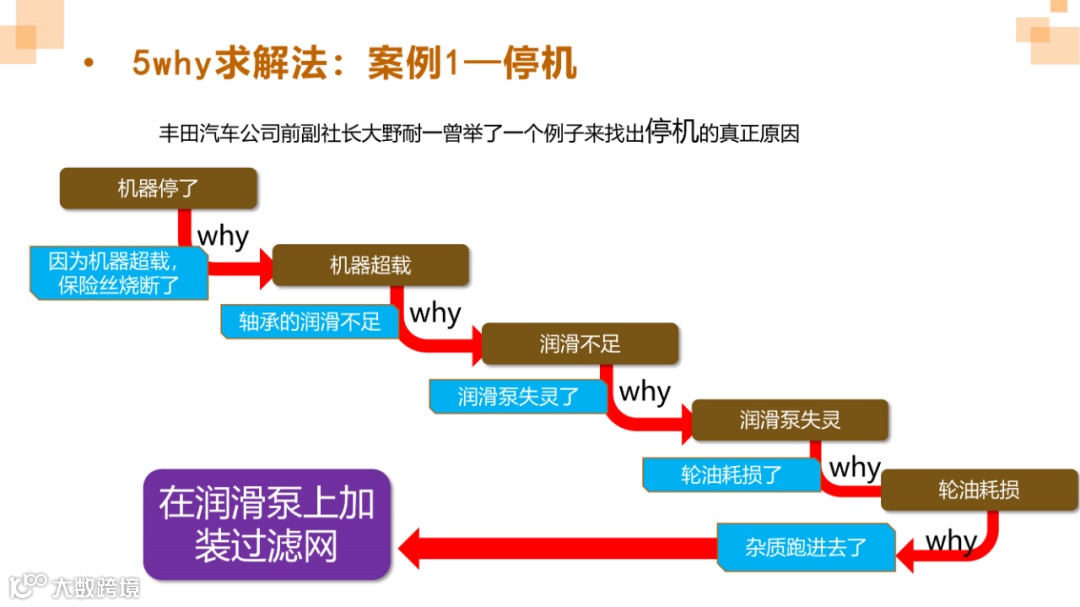 • 5why求解法：案例1—停机

丰田汽车公司前副社长大野耐一曾举了一个例子来找出停机的真正原因

机器停了

why

因为机器超载，保险丝烧断了

机器超载

why

轴承的润滑不足

润滑不足

why

润滑泵失灵了

润滑泵失灵

why

轮油耗损了

轮油耗损

why

杂质跑进去了

在润滑泵上加装过滤网

大数跨境